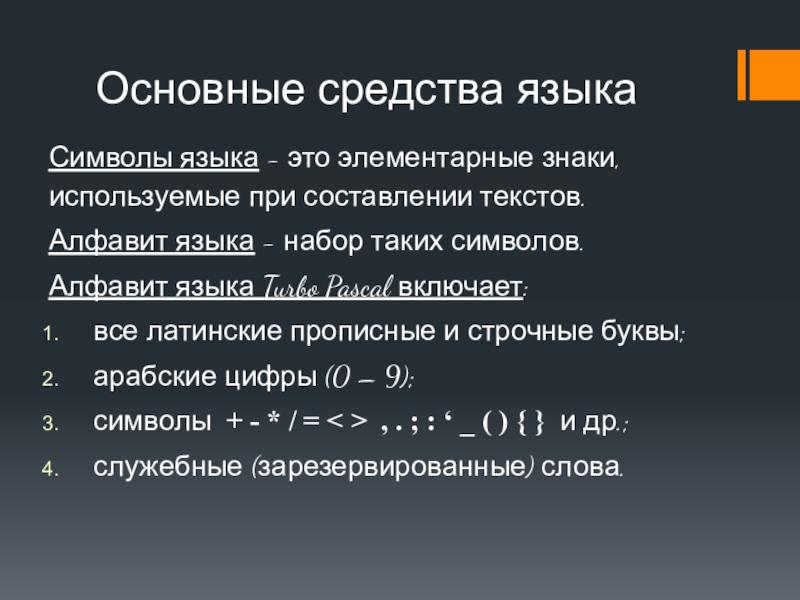 Основные средства языка

Символы языка – это элементарные знаки, используемые при составлении текстов.

Алфавит языка – набор таких символов.

Алфавит языка Turbo Pascal включает:

1. все латинские прописные и строчные буквы;
2. арабские цифры (0 – 9);
3. символы + - * / = < > , . ; : ‘ _ ( ) { } и др.;
4. служебные (зарезервированные) слова.